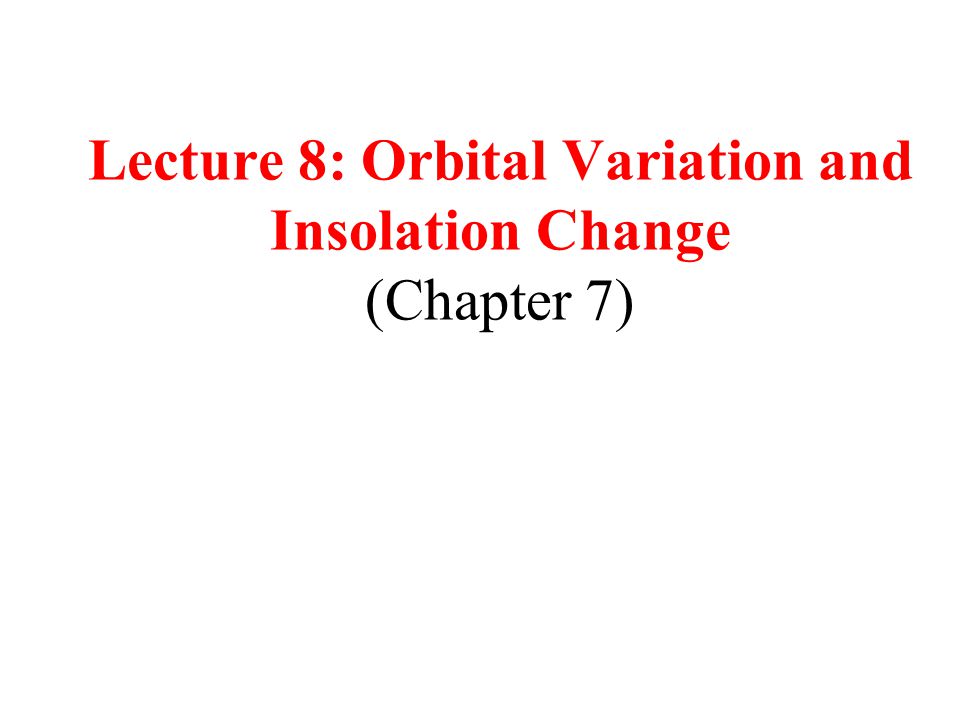 Lecture 8: Orbital Variation and Insolation Change
(Chapter 7)